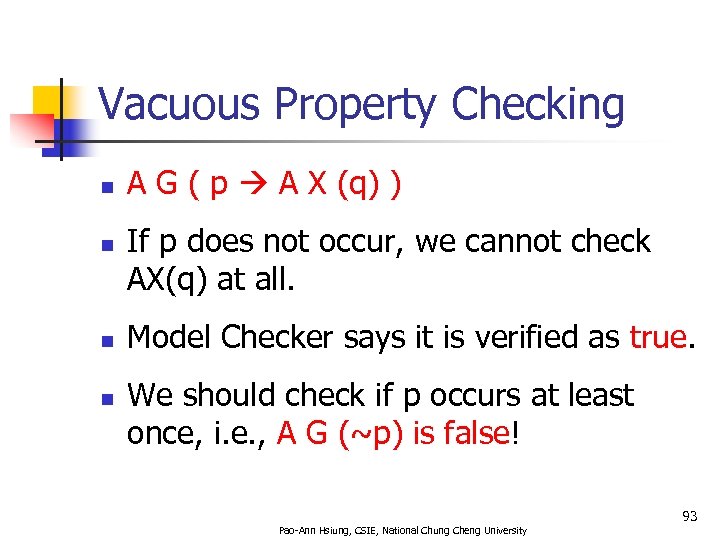 Vacuous Property Checking

- A G ( p → A X (q) )
- If p does not occur, we cannot check AX(q) at all.
- Model Checker says it is verified as true.
- We should check if p occurs at least once, i.e., A G (~p) is false!

93

Pao-Ann Hsiung, CSIE, National Chung Cheng University